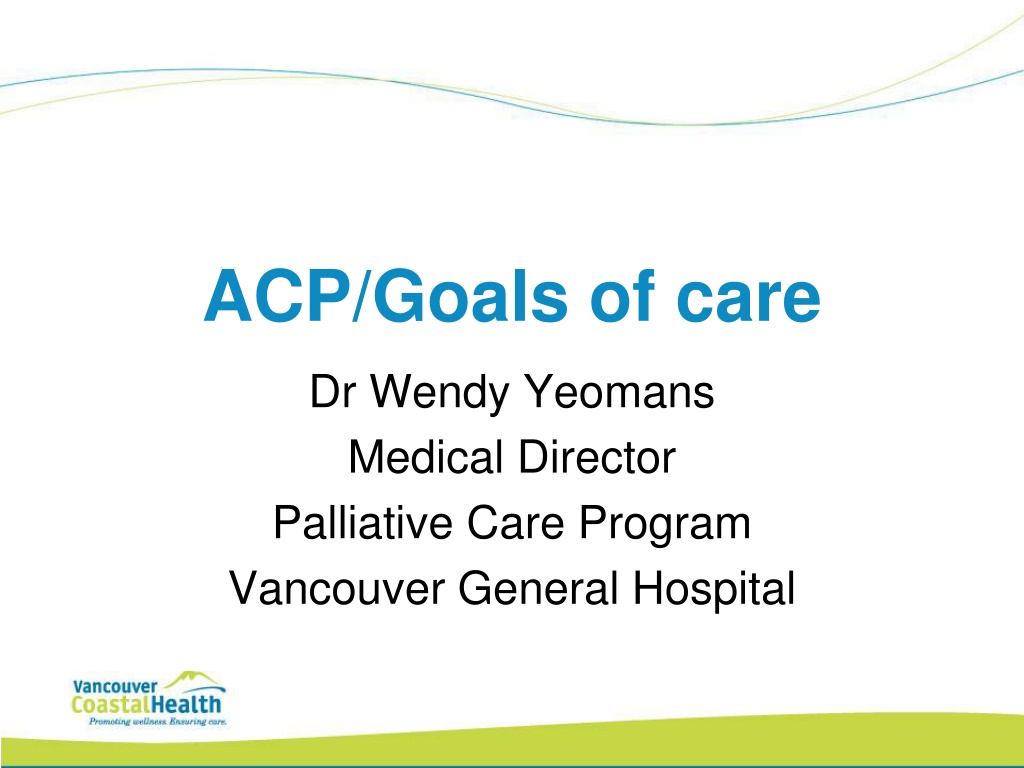 ACP/Goals of care

Dr Wendy Yeomans
Medical Director
Palliative Care Program
Vancouver General Hospital

Vancouver
CoastalHealth
Promoting wellness. Ensuring care.